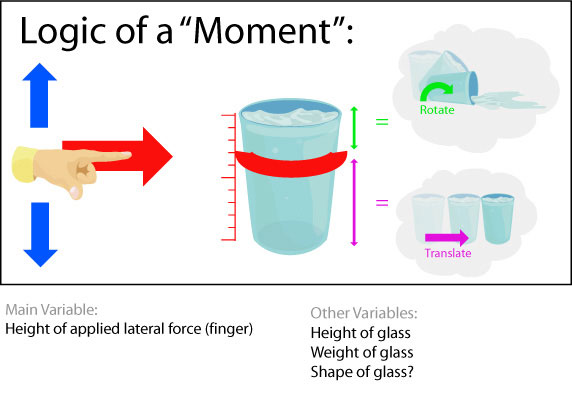 Logic of a “Moment”:

=

Rotate

=

Translate

Main Variable:
Height of applied lateral force (finger)

Other Variables:
Height of glass
Weight of glass
Shape of glass?